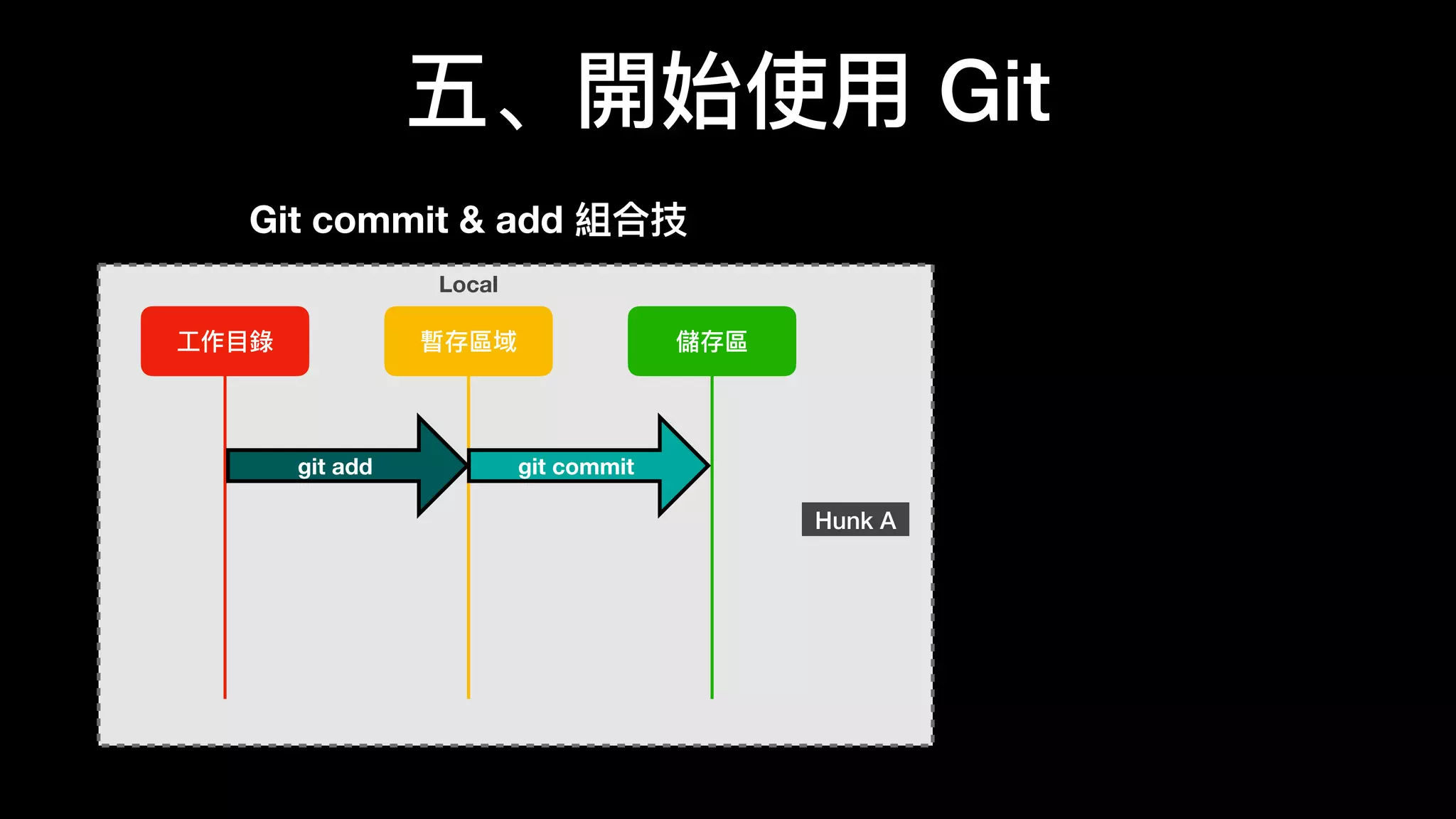 五、開始使用 Git

Git commit & add 組合技

Local

工作目錄

暫存區域

儲存區

git add

git commit

Hunk A